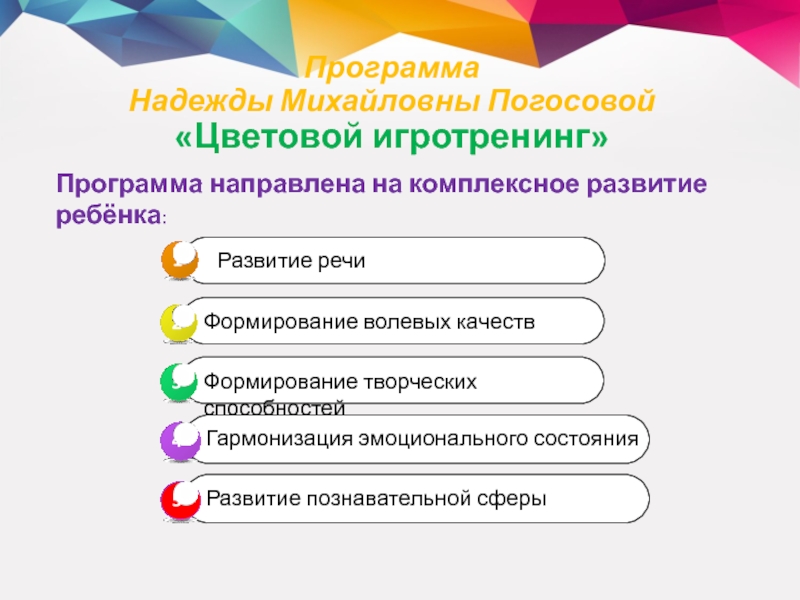 Программа
Надежды Михайловны Погосовой
«Цветовой игротренинг»

Программа направлена на комплексное развитие ребёнка:

Развитие речи

Формирование волевых качеств

Формирование творческих способностей

Гармонизация эмоционального состояния

Развитие познавательной сферы